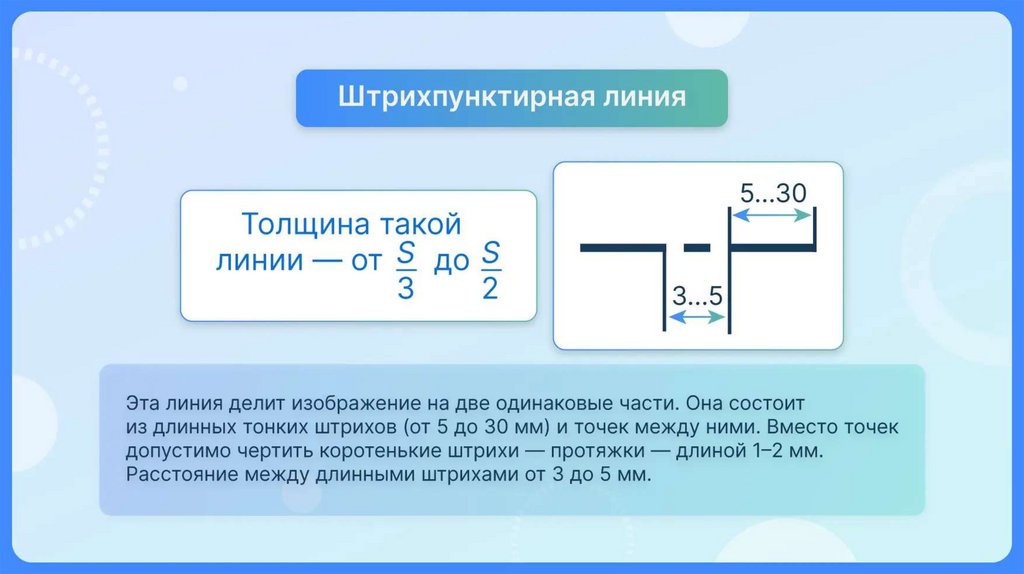 Штрихпунктирная линия

Толщина такой линии — от $\frac{S}{3}$ до $\frac{S}{2}$

5...30

3...5

Эта линия делит изображение на две одинаковые части. Она состоит из длинных тонких штрихов (от 5 до 30 мм) и точек между ними. Вместо точек допустимо чертить коротенькие штрихи — протяжки — длиной 1–2 мм. Расстояние между длинными штрихами от 3 до 5 мм.